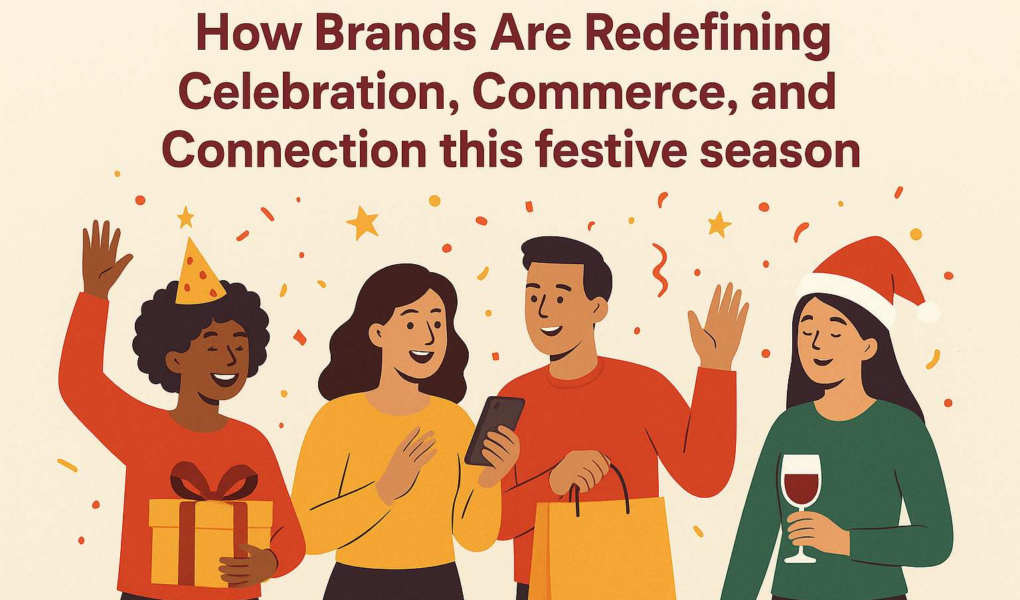 How Brands Are Redefining Celebration, Commerce, and Connection this festive season